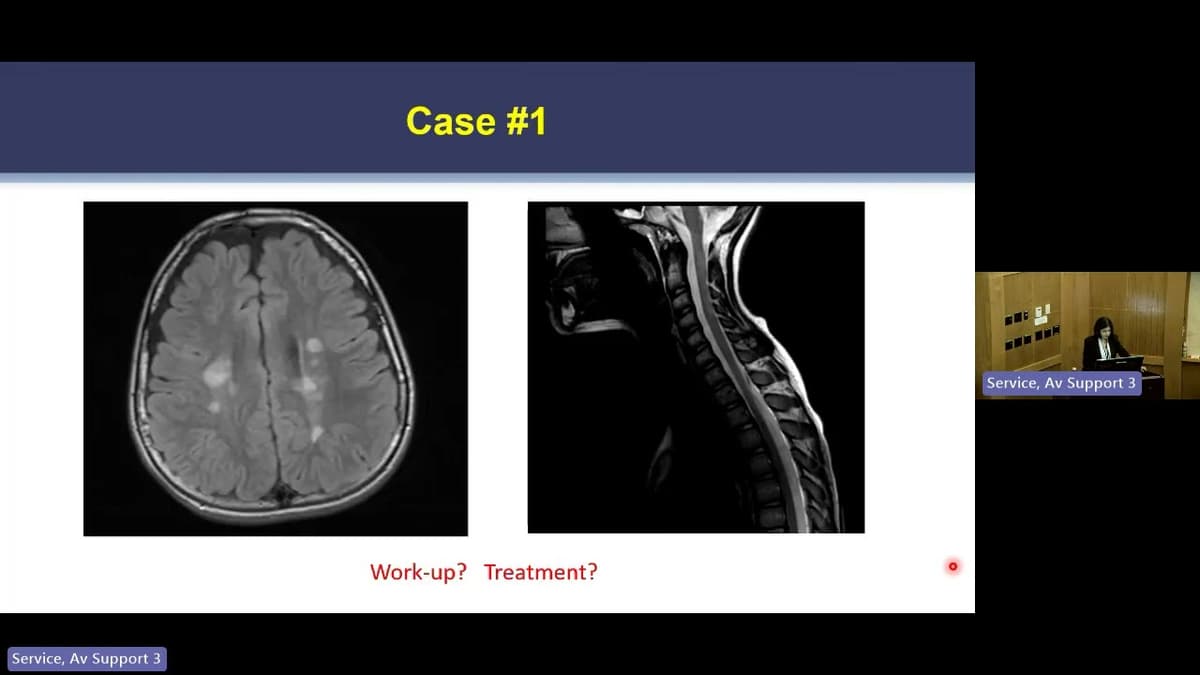 Case #1

Work-up? Treatment?

Service, Av Support 3

Service, Av Support 3